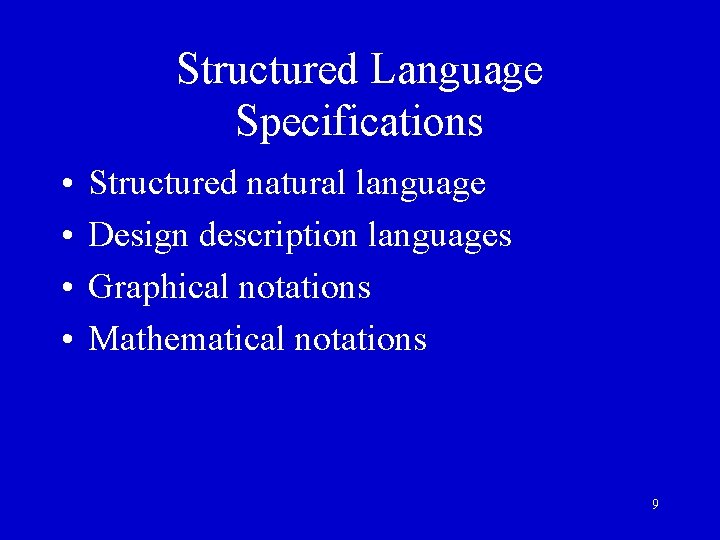 Structured Language Specifications

• Structured natural language
• Design description languages
• Graphical notations
• Mathematical notations

9